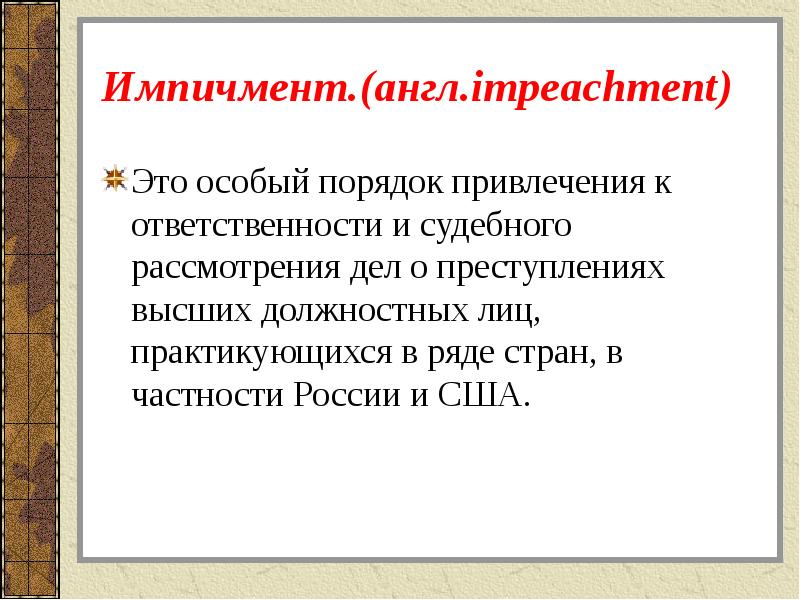 Импичмент.(англ.impeachment)

Это особый порядок привлечения к ответственности и судебного рассмотрения дел о преступлениях высших должностных лиц, практикующихся в ряде стран, в частности России и США.